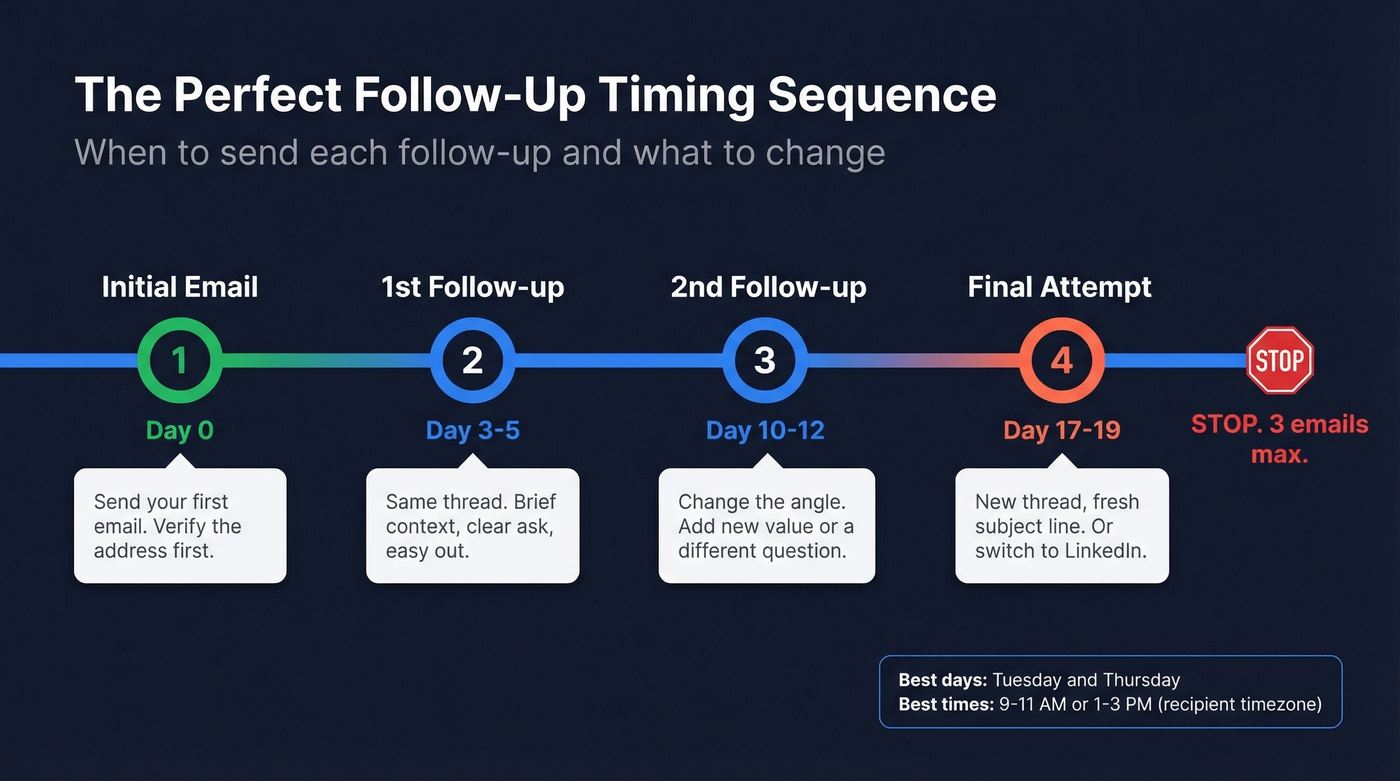 The Perfect Follow-Up Timing Sequence
When to send each follow-up and what to change

Initial Email
1
Day 0
Send your first email. Verify the address first.

1st Follow-up
2
Day 3-5
Same thread. Brief context, clear ask, easy out.

2nd Follow-up
3
Day 10-12
Change the angle. Add new value or a different question.

Final Attempt
4
Day 17-19
New thread, fresh subject line. Or switch to LinkedIn.

STOP
STOP. 3 emails max.

Best days: Tuesday and Thursday
Best times: 9-11 AM or 1-3 PM (recipient timezone)